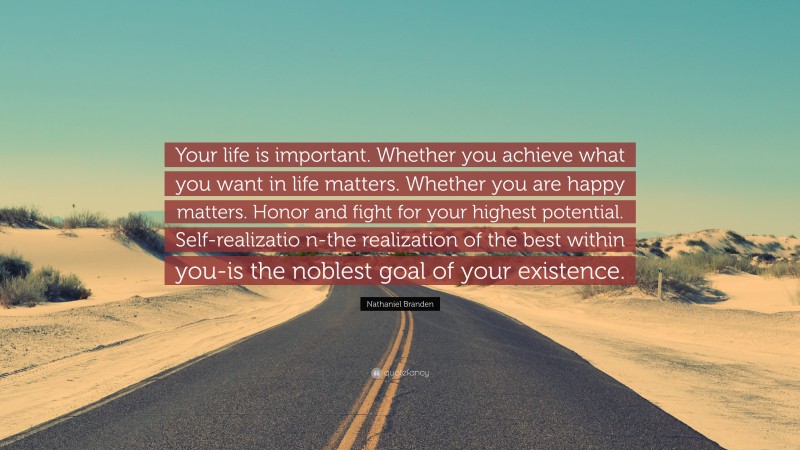 Your life is important. Whether you achieve what you want in life matters. Whether you are happy matters. Honor and fight for your highest potential. Self-realizatio n-the realization of the best within you-is the noblest goal of your existence.

Nathaniel Branden

quotefancy